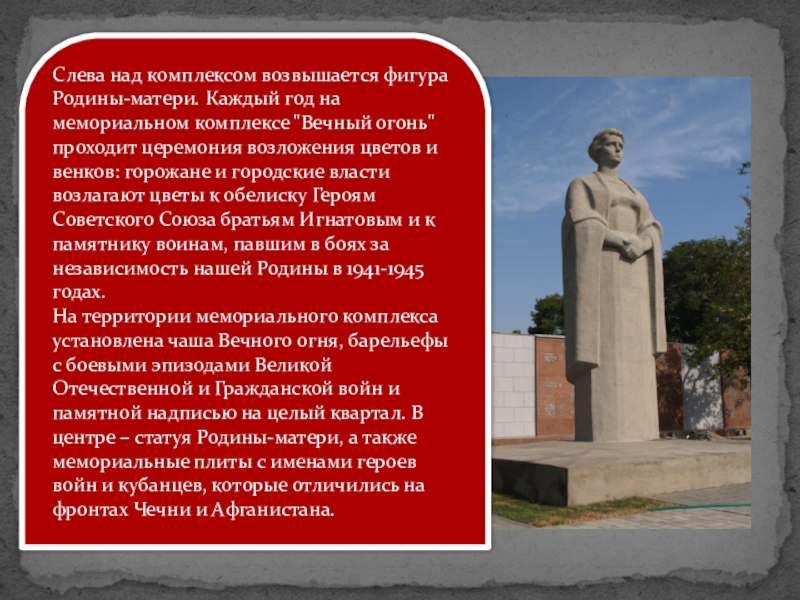 Слева над комплексом возвышается фигура Родины-матери. Каждый год на мемориальном комплексе "Вечный огонь" проходит церемония возложения цветов и венков: горожане и городские власти возлагают цветы к обелиску Героям Советского Союза братьям Игнатовым и к памятнику воинам, павшим в боях за независимость нашей Родины в 1941-1945 годах.
На территории мемориального комплекса установлена чаша Вечного огня, барельефы с боевыми эпизодами Великой Отечественной и Гражданской войн и памятной надписью на целый квартал. В центре – статуя Родины-матери, а также мемориальные плиты с именами героев войн и кубанцев, которые отличились на фронтах Чечни и Афганистана.